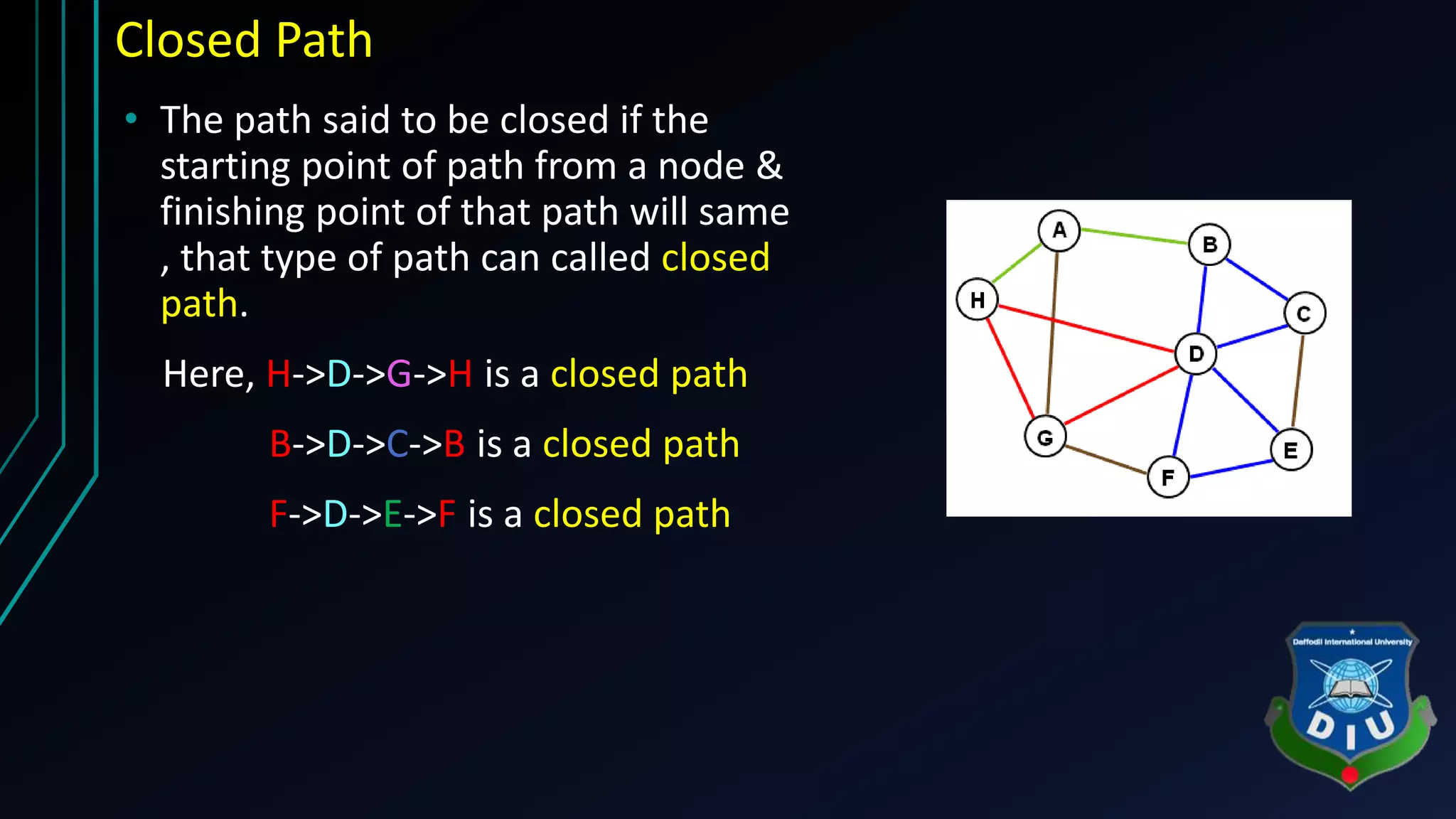 Closed Path

• The path said to be closed if the starting point of path from a node & finishing point of that path will same , that type of path can called closed path.

Here, H->D->G->H is a closed path

B->D->C->B is a closed path

F->D->E->F is a closed path

A
B
H
C
D
G
E
F

Daffodil International University
DIU